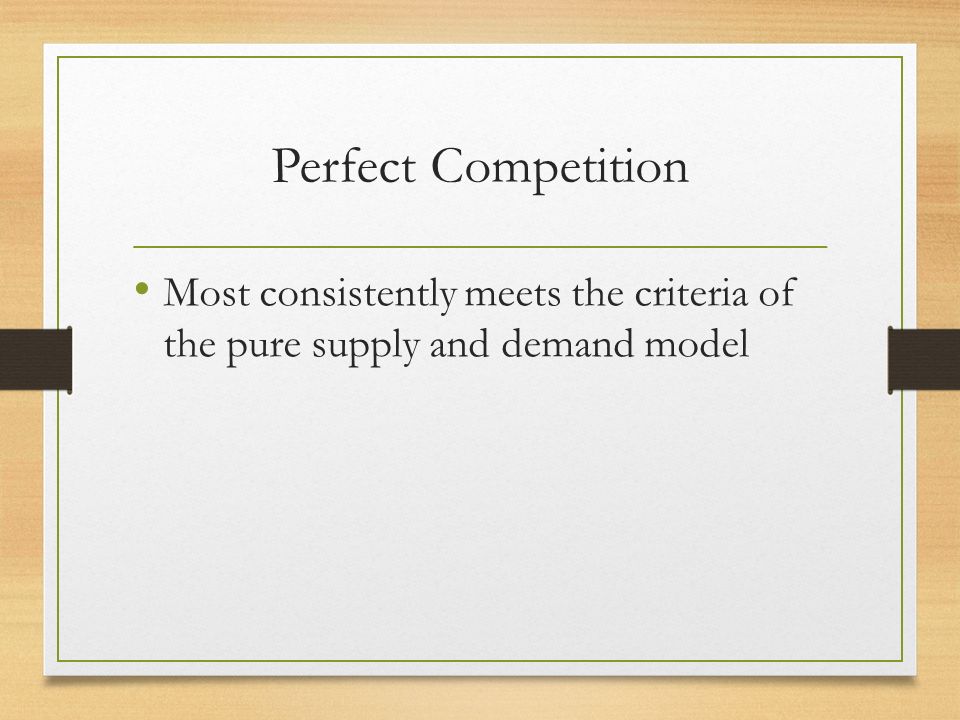 Perfect Competition

• Most consistently meets the criteria of the pure supply and demand model